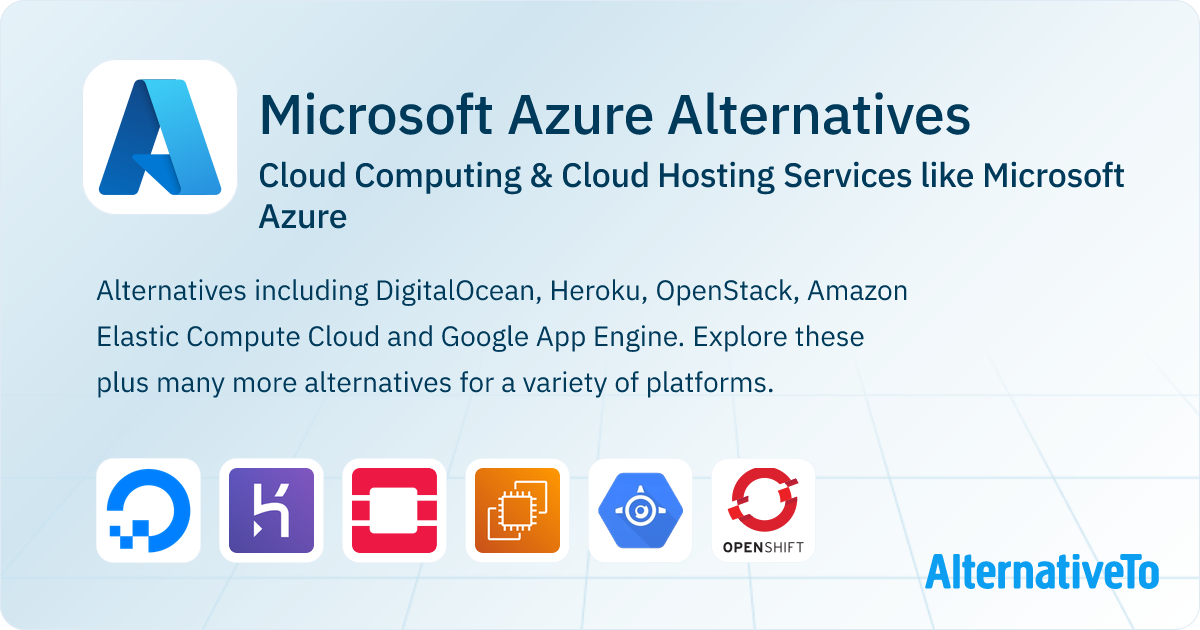 Microsoft Azure Alternatives

Cloud Computing & Cloud Hosting Services like Microsoft Azure

Alternatives including DigitalOcean, Heroku, OpenStack, Amazon Elastic Compute Cloud and Google App Engine. Explore these plus many more alternatives for a variety of platforms.

OPENSHIFT

AlternativeTo